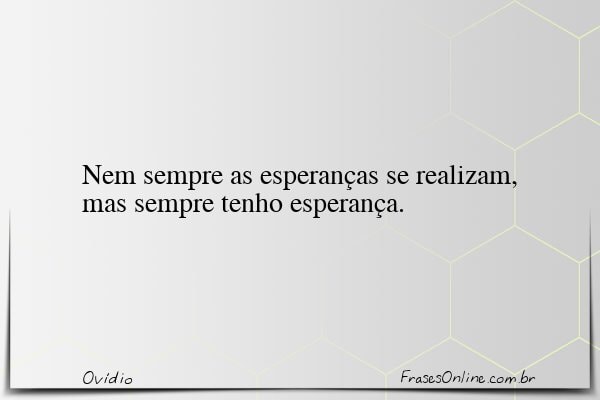 Nem sempre as esperanças se realizam, mas sempre tenho esperança.

Ovídio

FrasesOnline.com.br